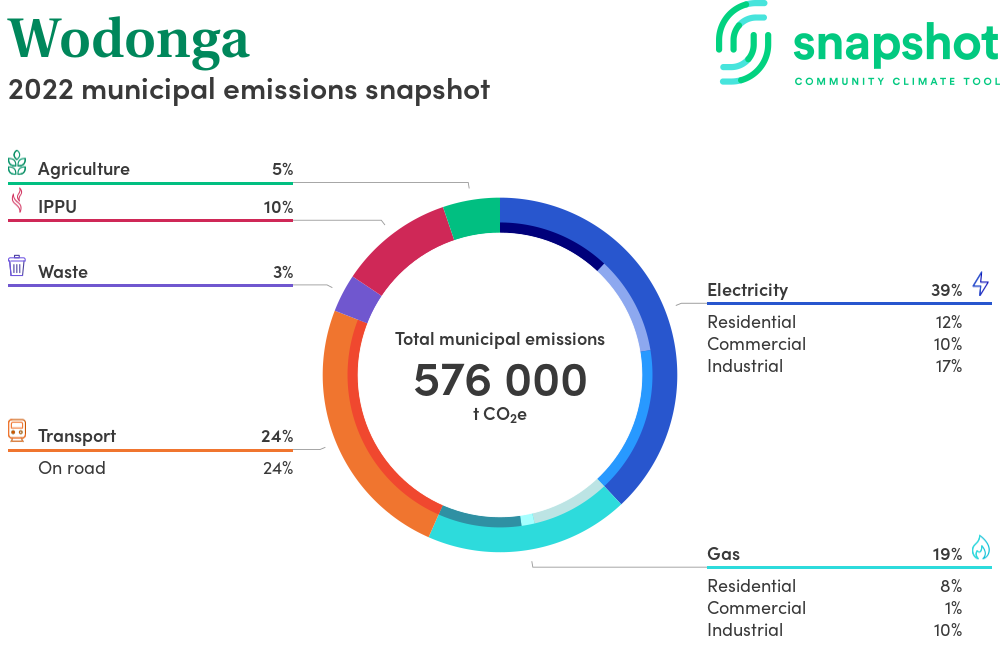 Wodonga

2022 municipal emissions snapshot

snapshot
COMMUNITY CLIMATE TOOL

Agriculture 5%

IPPU 10%

Waste 3%

Transport 24%
On road 24%

Total municipal emissions
576 000
t $CO_2e$

Electricity 39%
Residential 12%
Commercial 10%
Industrial 17%

Gas 19%
Residential 8%
Commercial 1%
Industrial 10%